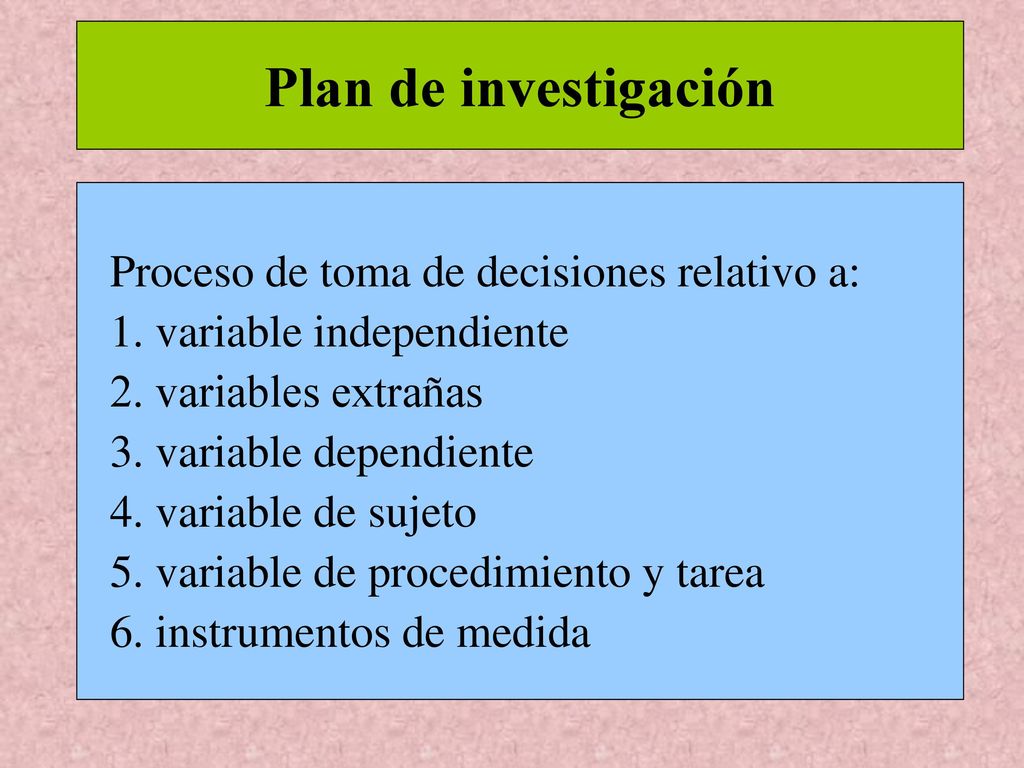 Plan de investigación

Proceso de toma de decisiones relativo a:
1. variable independiente
2. variables extrañas
3. variable dependiente
4. variable de sujeto
5. variable de procedimiento y tarea
6. instrumentos de medida